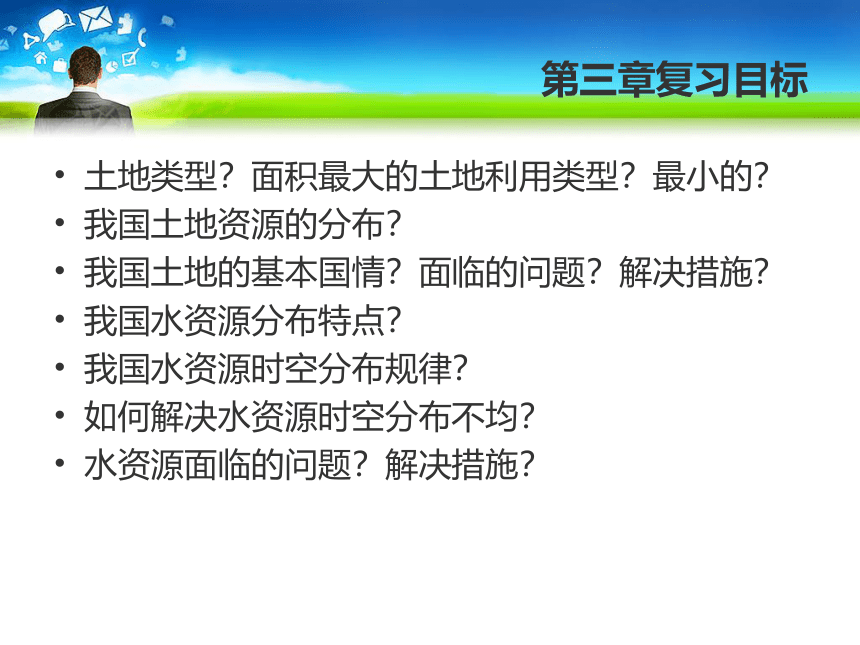 第三章复习目标

• 土地类型？面积最大的土地利用类型？最小的？
• 我国土地资源的分布？
• 我国土地的基本国情？面临的问题？解决措施？
• 我国水资源分布特点？
• 我国水资源时空分布规律？
• 如何解决水资源时空分布不均？
• 水资源面临的问题？解决措施？